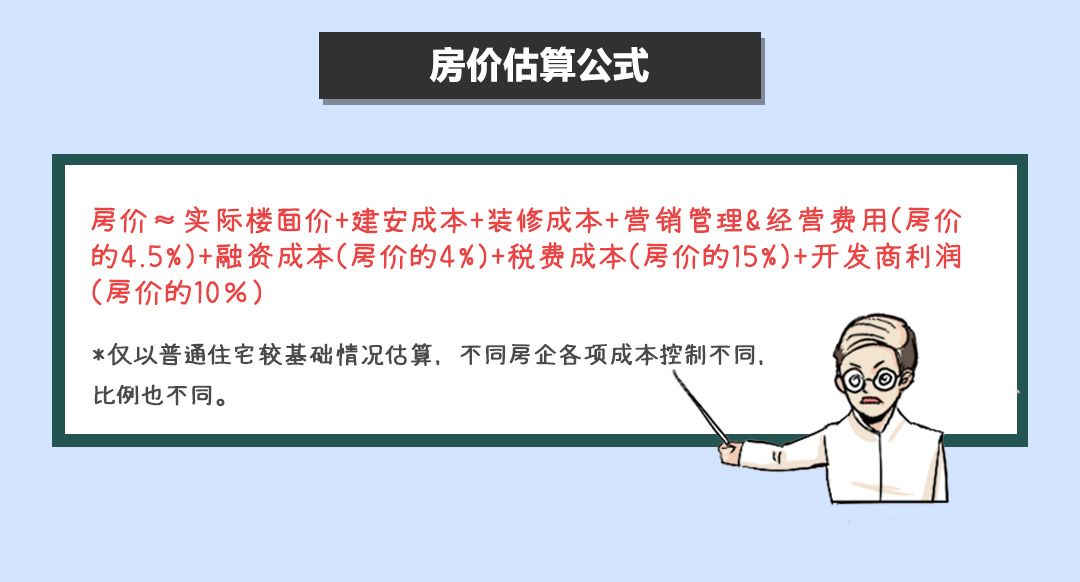 房价估算公式

房价≈实际楼面价+建安成本+装修成本+营销管理&经营费用(房价的4.5%)+融资成本(房价的4%)+税费成本(房价的15%)+开发商利润(房价的10%)

*仅以普通住宅较基础情况估算，不同房企各项成本控制不同，比例也不同。